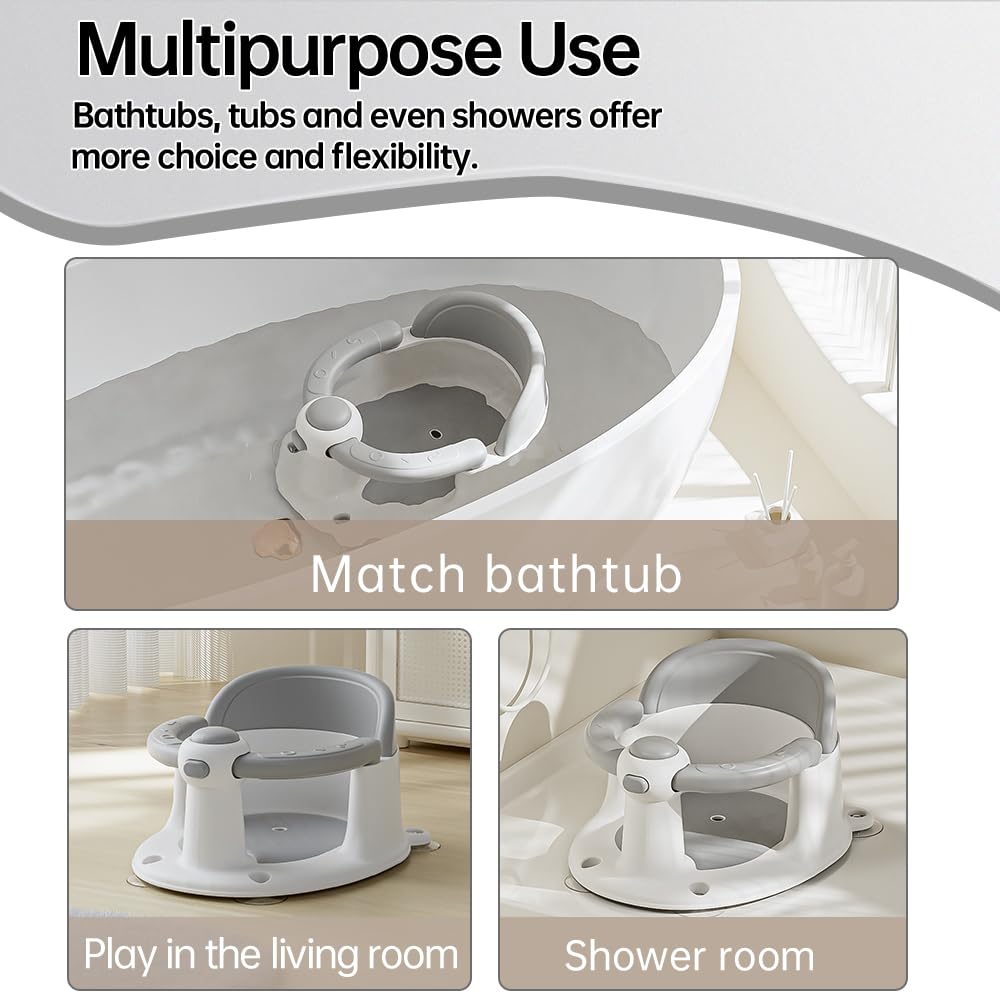 Multipurpose Use

Bathtubs, tubs and even showers offer more choice and flexibility.

Match bathtub

Play in the living room

Shower room